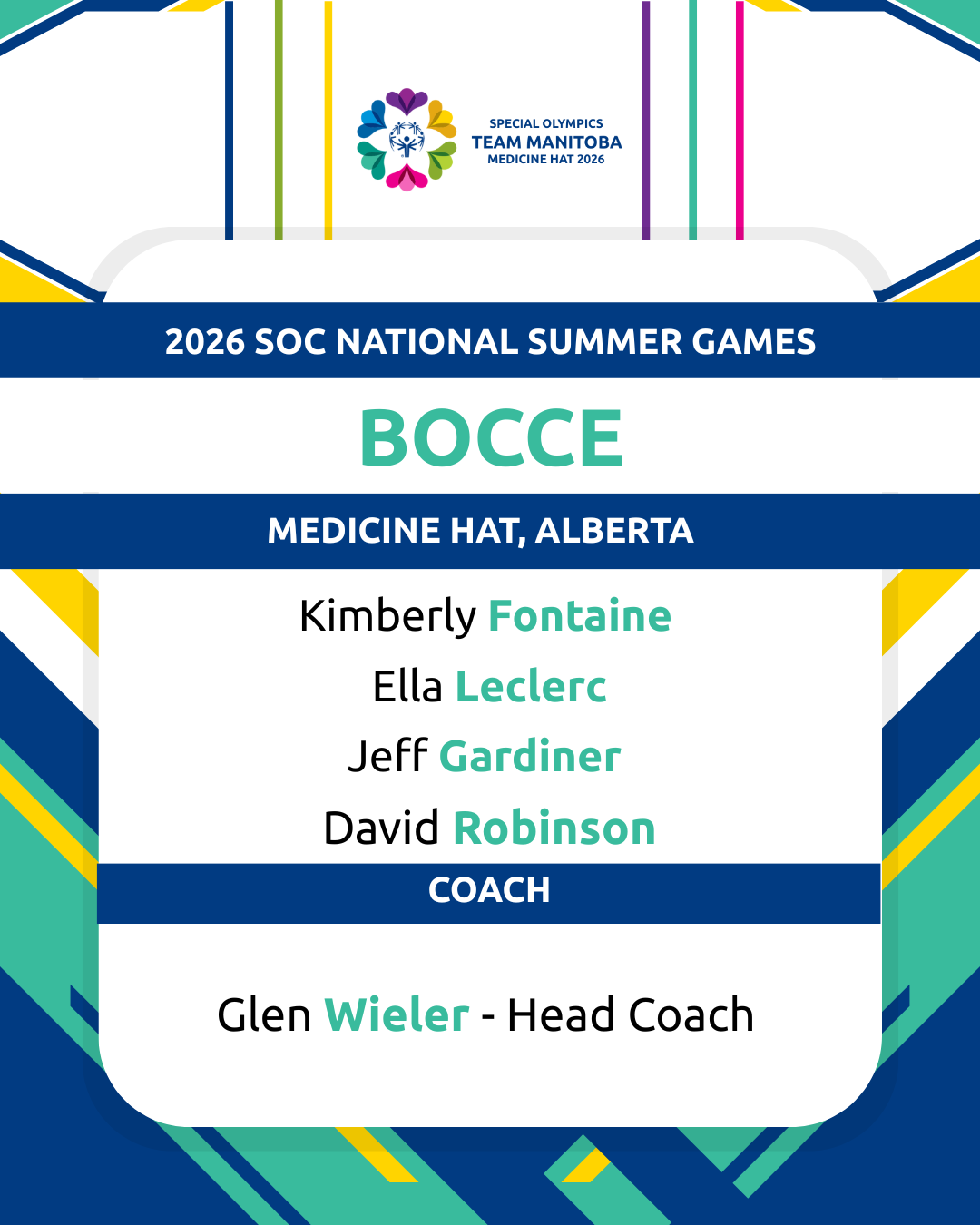 SPECIAL OLYMPICS
TEAM MANITOBA
MEDICINE HAT 2026

2026 SOC NATIONAL SUMMER GAMES

BOCCE

MEDICINE HAT, ALBERTA

Kimberly Fontaine
Ella Leclerc
Jeff Gardiner
David Robinson

COACH

Glen Wieler - Head Coach